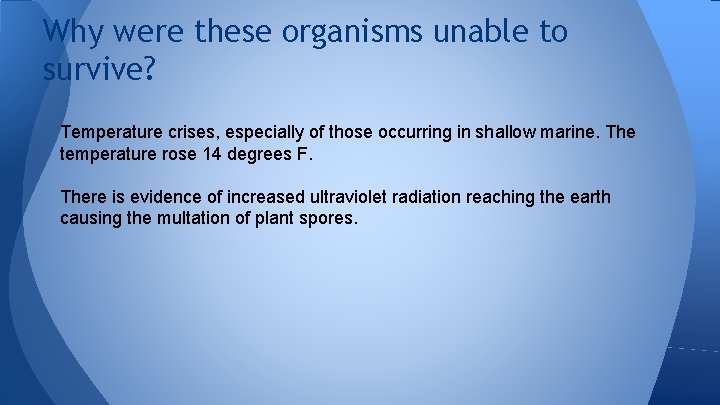 Why were these organisms unable to survive?

Temperature crises, especially of those occurring in shallow marine. The temperature rose 14 degrees F.

There is evidence of increased ultraviolet radiation reaching the earth causing the multation of plant spores.